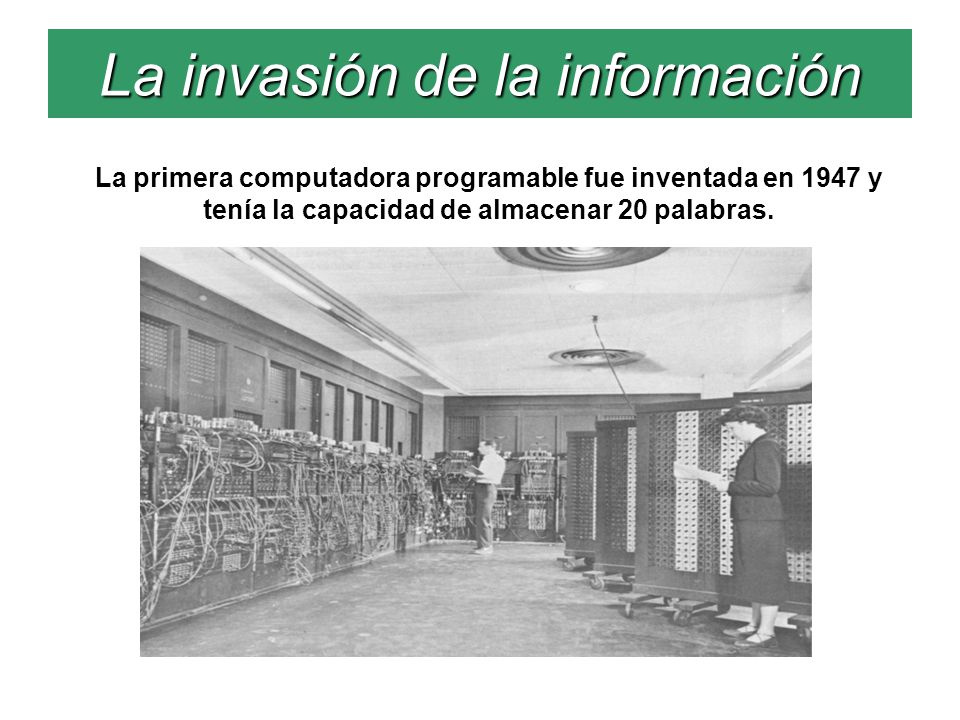 La invasión de la información

La primera computadora programable fue inventada en 1947 y tenía la capacidad de almacenar 20 palabras.